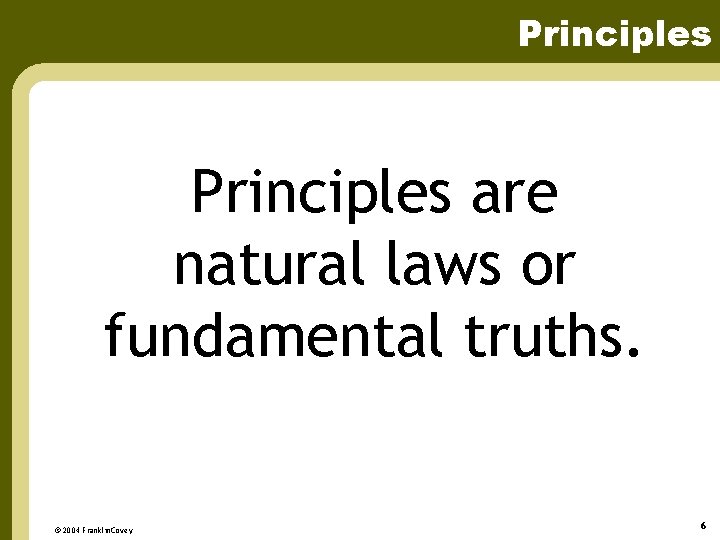 Principles

Principles are natural laws or fundamental truths.

© 2004 FranklinCovey

6